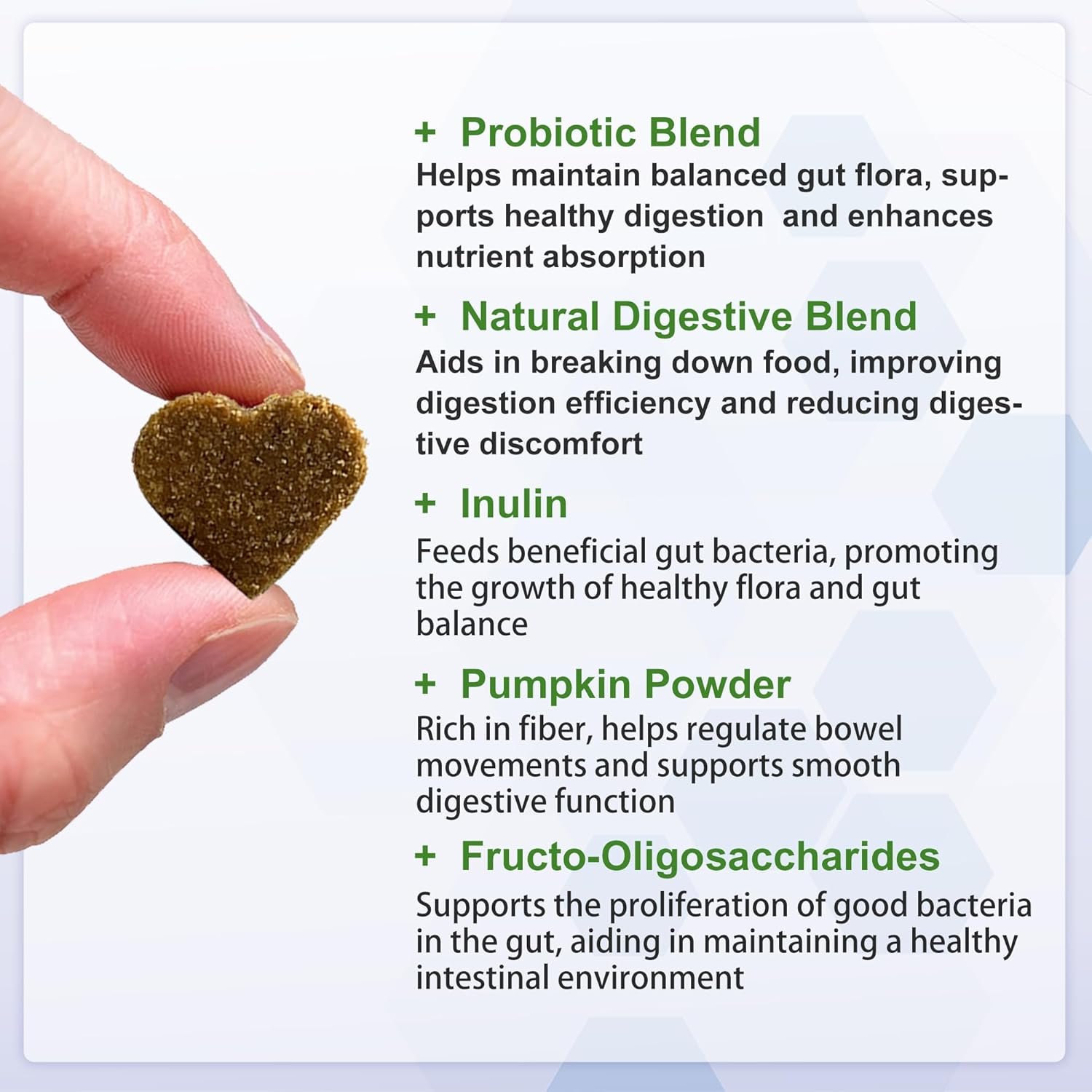 + Probiotic Blend
Helps maintain balanced gut flora, supports healthy digestion and enhances nutrient absorption

+ Natural Digestive Blend
Aids in breaking down food, improving digestion efficiency and reducing digestive discomfort

+ Inulin
Feeds beneficial gut bacteria, promoting the growth of healthy flora and gut balance

+ Pumpkin Powder
Rich in fiber, helps regulate bowel movements and supports smooth digestive function

+ Fructo-Oligosaccharides
Supports the proliferation of good bacteria in the gut, aiding in maintaining a healthy intestinal environment